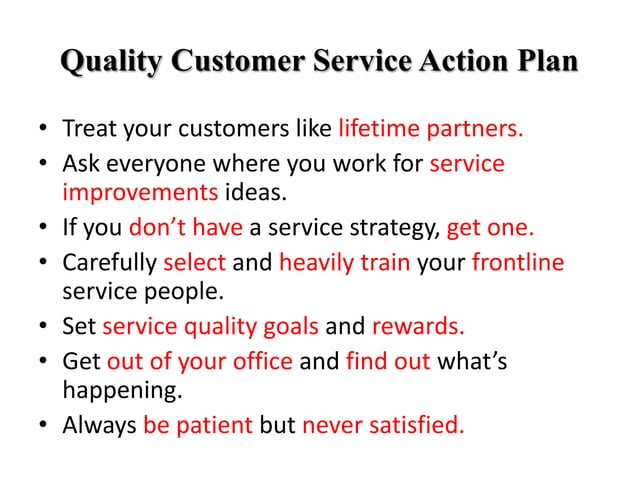 Quality Customer Service Action Plan

• Treat your customers like lifetime partners.
• Ask everyone where you work for service improvements ideas.
• If you don't have a service strategy, get one.
• Carefully select and heavily train your frontline service people.
• Set service quality goals and rewards.
• Get out of your office and find out what's happening.
• Always be patient but never satisfied.